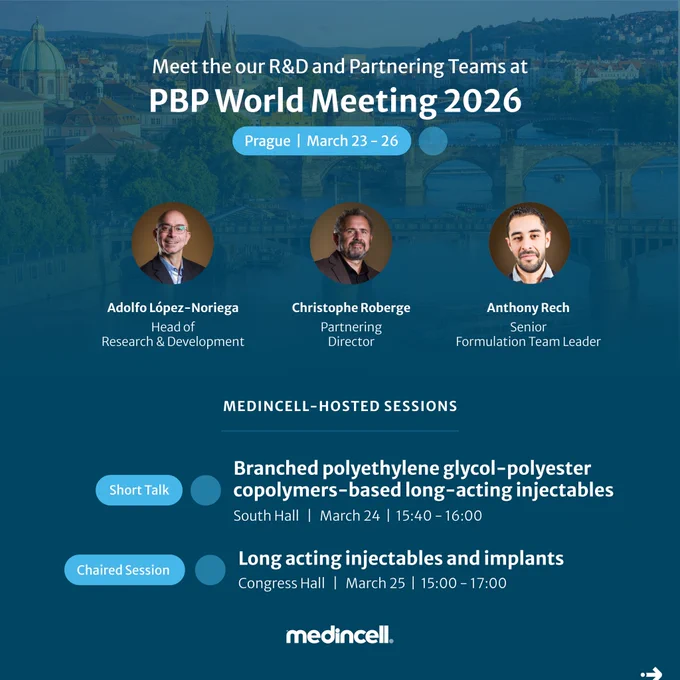 Meet the our R&D and Partnering Teams at
PBP World Meeting 2026

Prague | March 23 - 26

Adolfo López-Noriega
Head of
Research & Development

Christophe Roberge
Partnering
Director

Anthony Rech
Senior
Formulation Team Leader

MEDINCELL-HOSTED SESSIONS

Short Talk

Branched polyethylene glycol-polyester copolymers-based long-acting injectables
South Hall | March 24 | 15:40 - 16:00

Chaired Session

Long acting injectables and implants
Congress Hall | March 25 | 15:00 - 17:00

medincell.